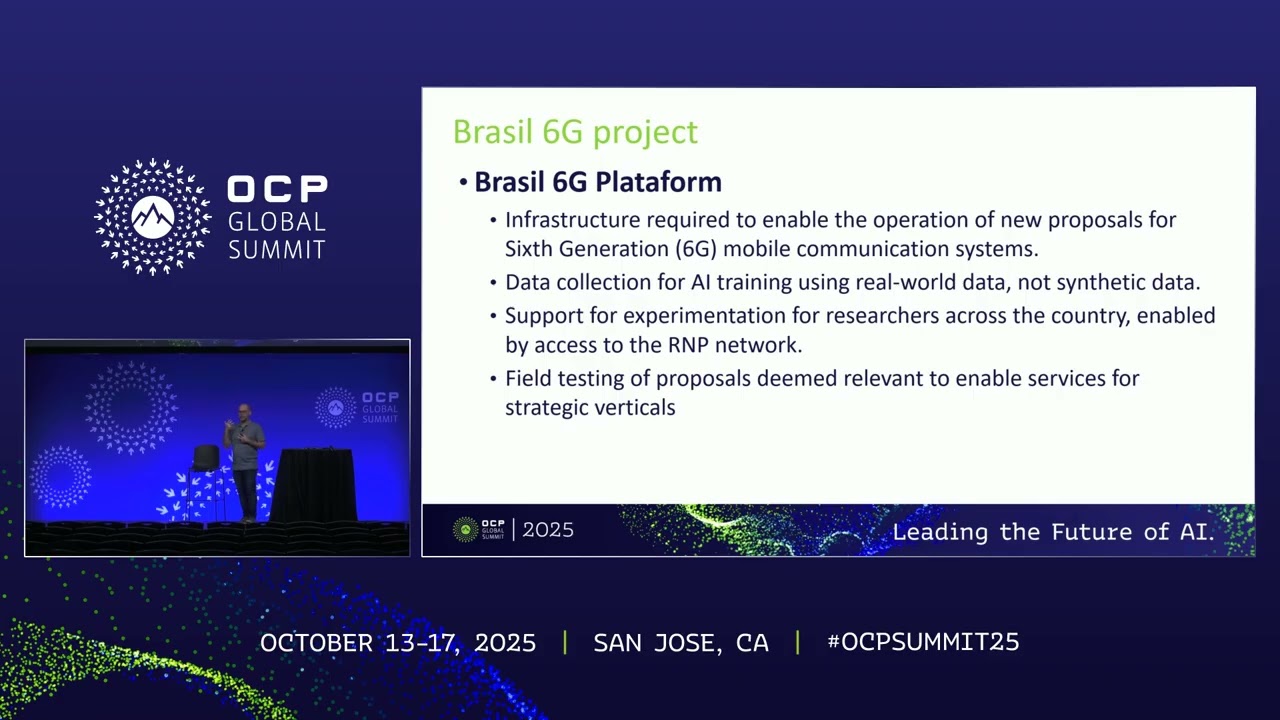 OCP GLOBAL SUMMIT

OCP GLOBAL SUMMIT

Brasil 6G project

• Brasil 6G Plataform
  • Infrastructure required to enable the operation of new proposals for Sixth Generation (6G) mobile communication systems.
  • Data collection for AI training using real-world data, not synthetic data.
  • Support for experimentation for researchers across the country, enabled by access to the RNP network.
  • Field testing of proposals deemed relevant to enable services for strategic verticals

OCP GLOBAL SUMMIT | 2025

Leading the Future of AI.

OCTOBER 13-17, 2025 | SAN JOSE, CA | #OCPSUMMIT25